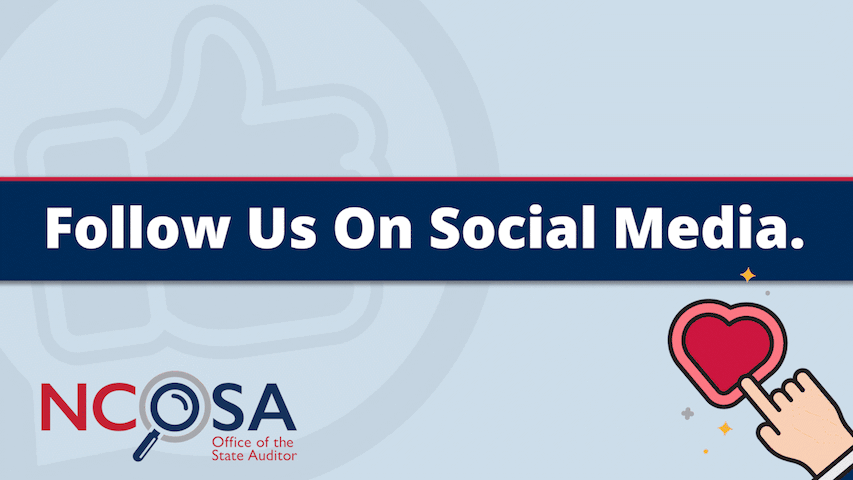 Follow Us On Social Media.

NCOSA
Office of the State Auditor